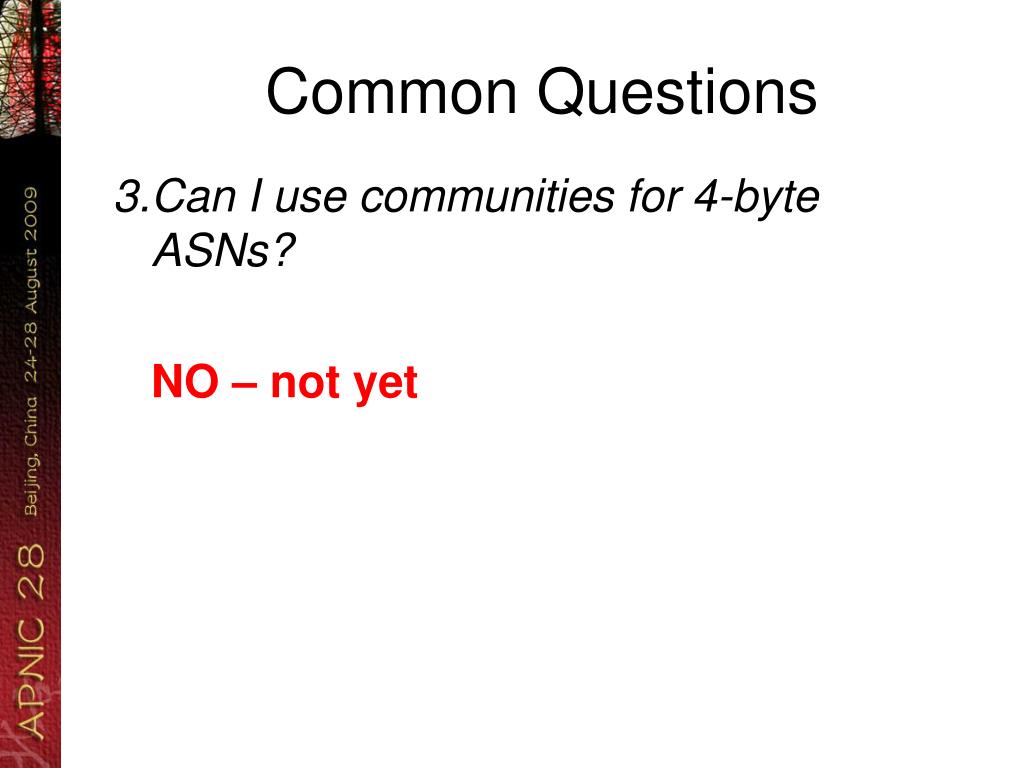 APNIC 28 Beijing, China 24-28 August 2009

Common Questions

3.Can I use communities for 4-byte ASNs?

NO – not yet